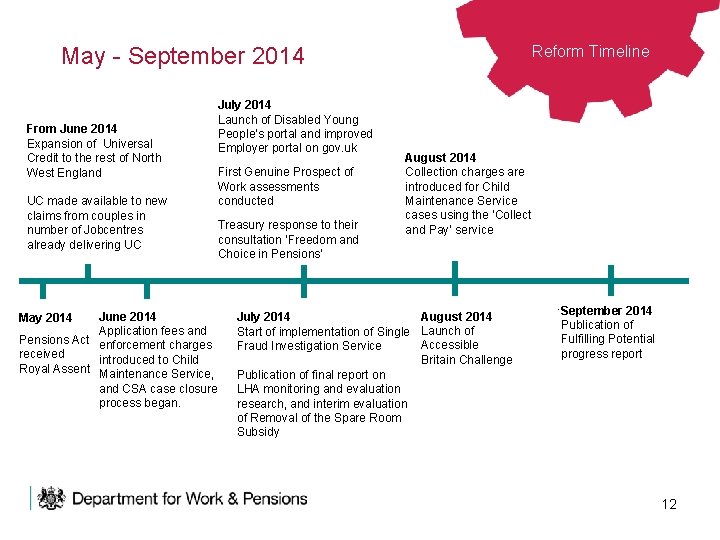 May - September 2014

Reform Timeline

From June 2014
Expansion of Universal Credit to the rest of North West England

UC made available to new claims from couples in number of Jobcentres already delivering UC

July 2014
Launch of Disabled Young People's portal and improved Employer portal on gov.uk

First Genuine Prospect of Work assessments conducted

Treasury response to their consultation 'Freedom and Choice in Pensions'

August 2014
Collection charges are introduced for Child Maintenance Service cases using the 'Collect and Pay' service

May 2014
Pensions Act received Royal Assent

June 2014
Application fees and enforcement charges introduced to Child Maintenance Service, and CSA case closure process began.

July 2014
Start of implementation of Single Fraud Investigation Service

Publication of final report on LHA monitoring and evaluation research, and interim evaluation of Removal of the Spare Room Subsidy

August 2014
Launch of Accessible Britain Challenge

September 2014
Publication of Fulfilling Potential progress report

Department for Work & Pensions

12